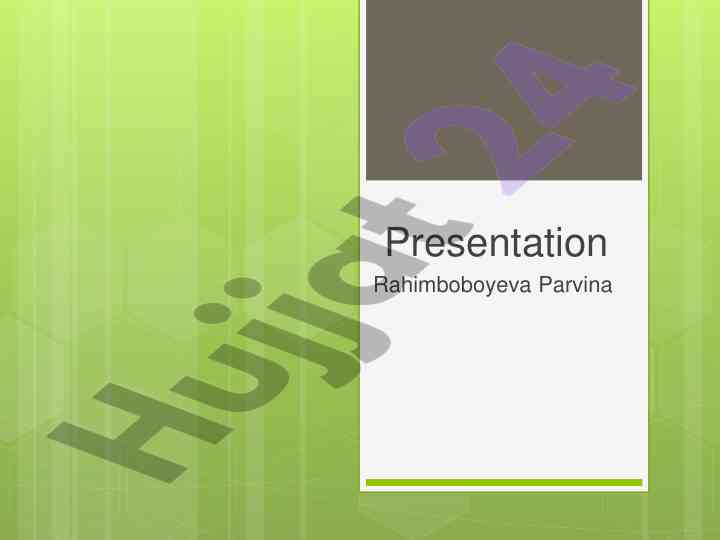 Presentation
Rahimboboyeva Parvina

Hujjat24